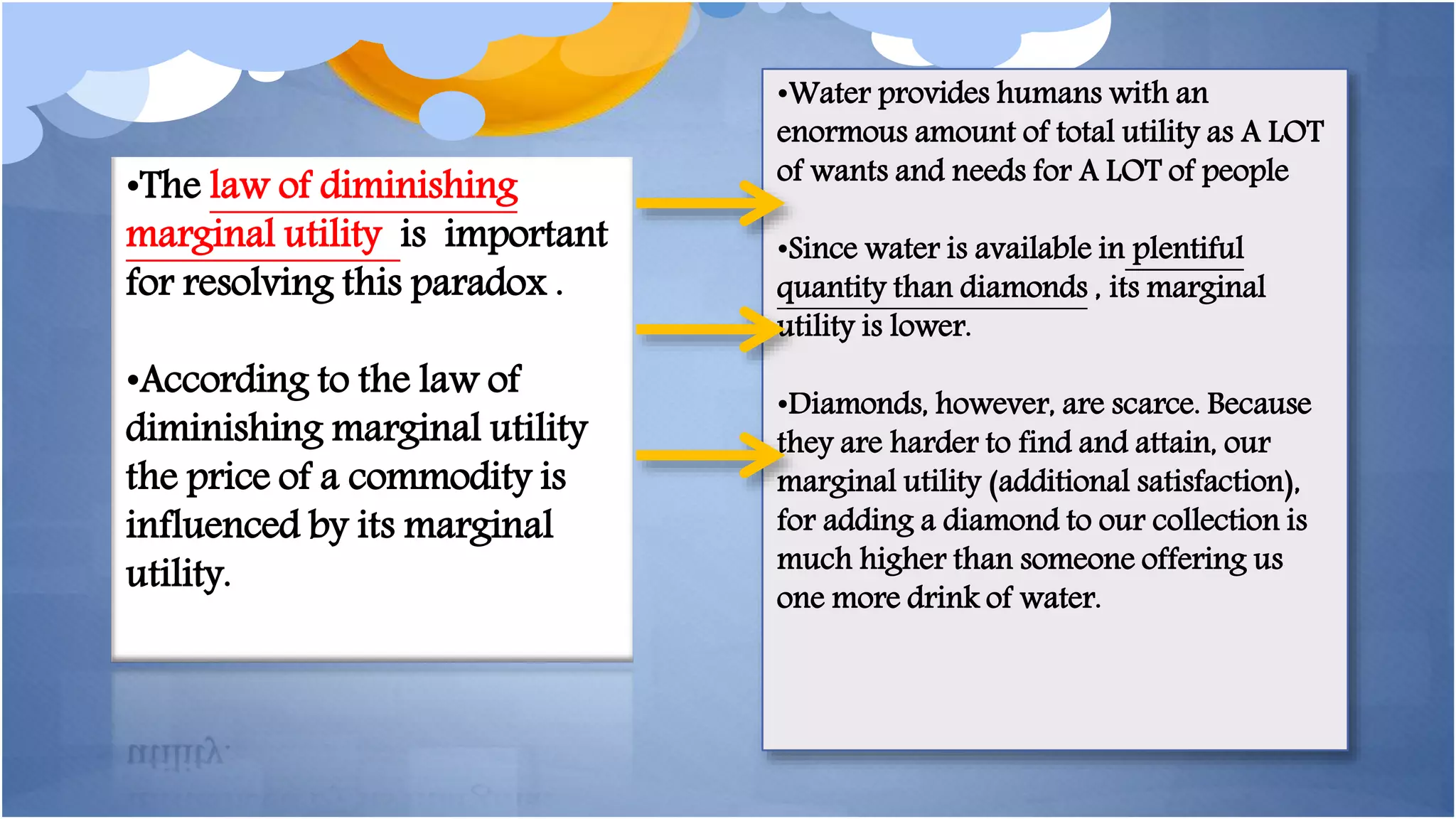 •The law of diminishing marginal utility is important for resolving this paradox .

•According to the law of diminishing marginal utility the price of a commodity is influenced by its marginal utility.

•Water provides humans with an enormous amount of total utility as A LOT of wants and needs for A LOT of people

•Since water is available in plentiful quantity than diamonds , its marginal utility is lower.

•Diamonds, however, are scarce. Because they are harder to find and attain, our marginal utility (additional satisfaction), for adding a diamond to our collection is much higher than someone offering us one more drink of water.